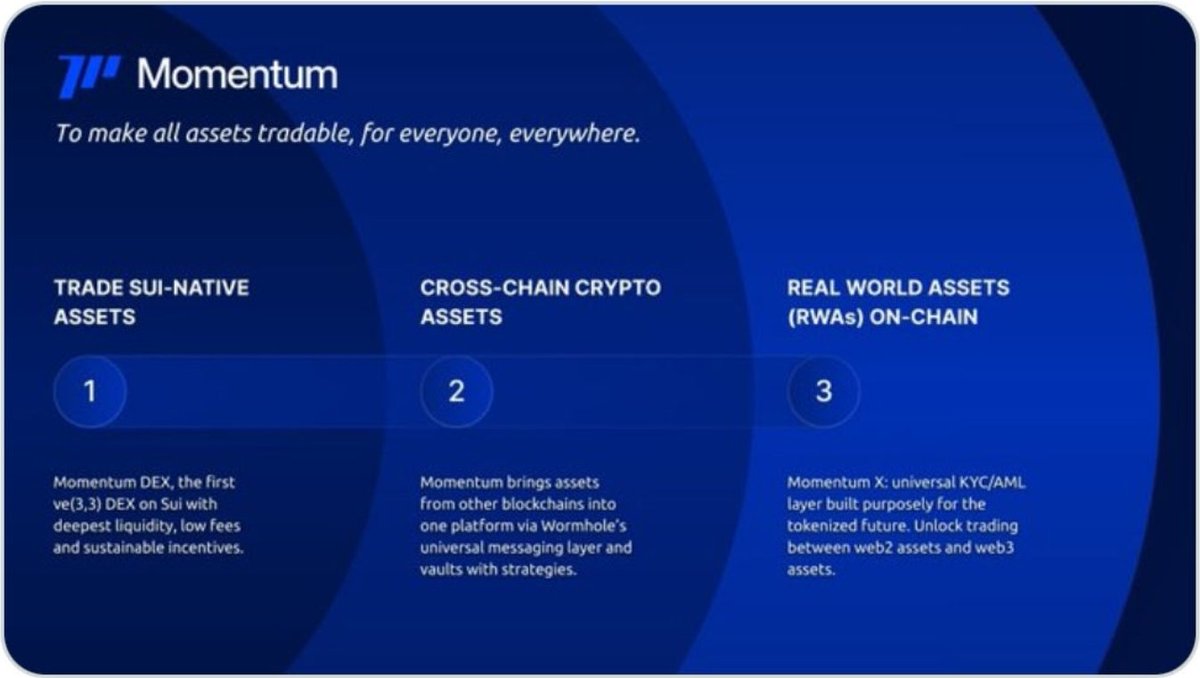 Momentum

To make all assets tradable, for everyone, everywhere.

TRADE SUI-NATIVE ASSETS

1

Momentum DEX, the first ve(3,3) DEX on Sui with deepest liquidity, low fees and sustainable incentives.

CROSS-CHAIN CRYPTO ASSETS

2

Momentum brings assets from other blockchains into one platform via Wormhole's universal messaging layer and vaults with strategies.

REAL WORLD ASSETS (RWAs) ON-CHAIN

3

Momentum X: universal KYC/AML layer built purposely for the tokenized future. Unlock trading between web2 assets and web3 assets.